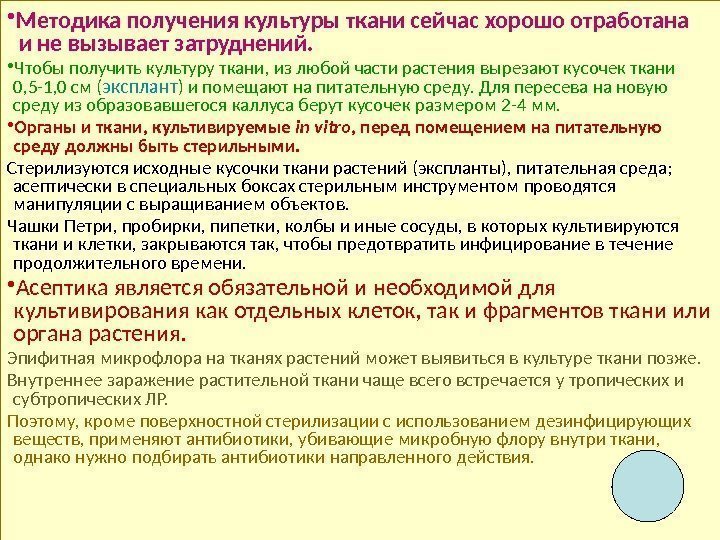 •Методика получения культуры ткани сейчас хорошо отработана и не вызывает затруднений.

•Чтобы получить культуру ткани, из любой части растения вырезают кусочек ткани 0,5-1,0 см (эксплант) и помещают на питательную среду. Для пересева на новую среду из образовавшегося каллуса берут кусочек размером 2-4 мм.

•Органы и ткани, культивируемые in vitro, перед помещением на питательную среду должны быть стерильными.

Стерилизуются исходные кусочки ткани растений (экспланты), питательная среда; асептически в специальных боксах стерильным инструментом проводятся манипуляции с выращиванием объектов.

Чашки Петри, пробирки, пипетки, колбы и иные сосуды, в которых культивируются ткани и клетки, закрываются так, чтобы предотвратить инфицирование в течение продолжительного времени.

•Асептика является обязательной и необходимой для культивирования как отдельных клеток, так и фрагментов ткани или органа растения.

Эпифитная микрофлора на тканях растений может выявиться в культуре ткани позже.

Внутреннее заражение растительной ткани чаще всего встречается у тропических и субтропических ЛР.

Поэтому, кроме поверхностной стерилизации с использованием дезинфицирующих веществ, применяют антибиотики, убивающие микробную флору внутри ткани, однако нужно подбирать антибиотики направленного действия.